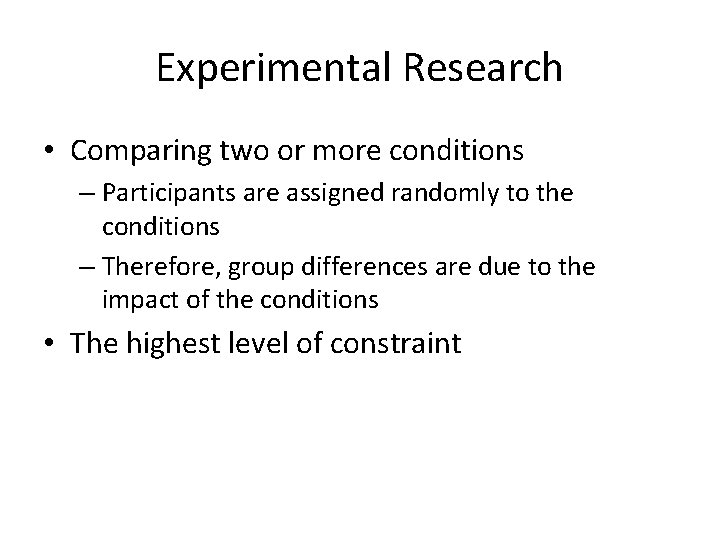 Experimental Research

• Comparing two or more conditions
– Participants are assigned randomly to the conditions
– Therefore, group differences are due to the impact of the conditions

• The highest level of constraint